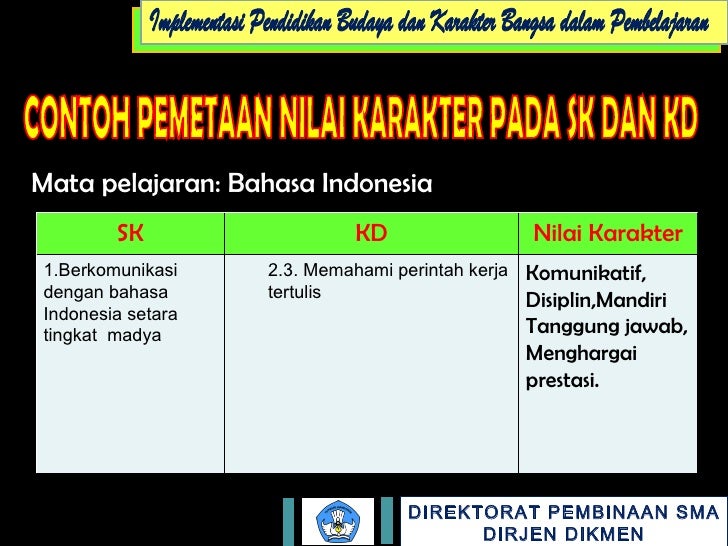 Implementasi Pendidikan Budaya dan Karakter Bangsa dalam Pembelajaran

CONTOH PEMETAAN NILAI KARAKTER PADA SK DAN KD

Mata pelajaran: Bahasa Indonesia

| SK | KD | Nilai Karakter |
|---|---|---|
| 1.Berkomunikasi dengan bahasa Indonesia setara tingkat madya | 2.3. Memahami perintah kerja tertulis | Komunikatif, Disiplin,Mandiri Tanggung jawab, Menghargai prestasi. |

DIREKTORAT PEMBINAAN SMA
DIRJEN DIKMEN